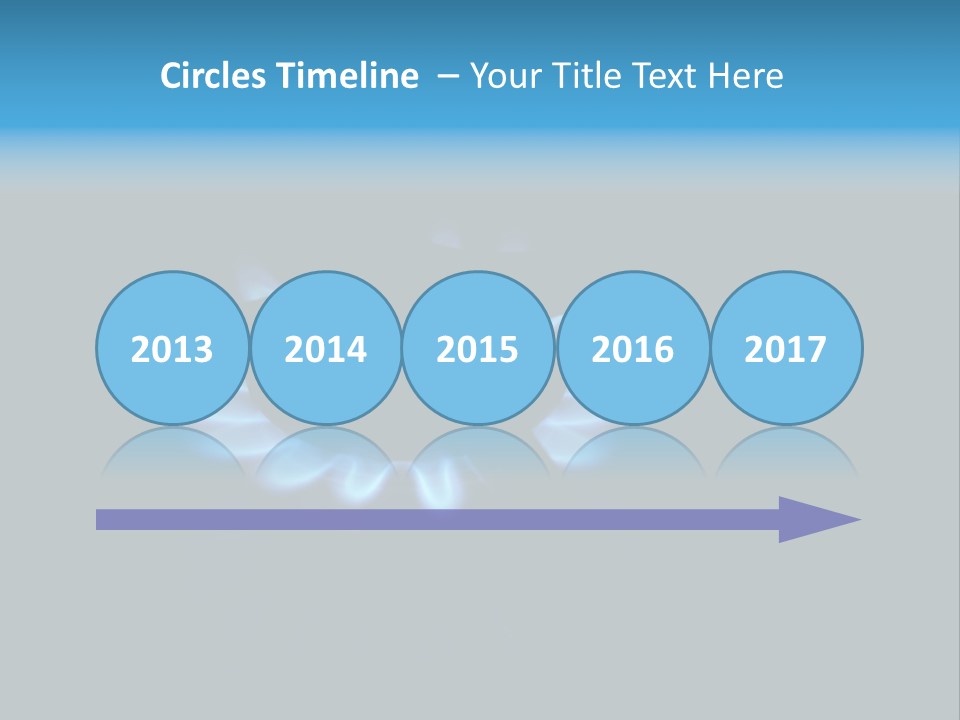 Circles Timeline – Your Title Text Here

2013
2014
2015
2016
2017